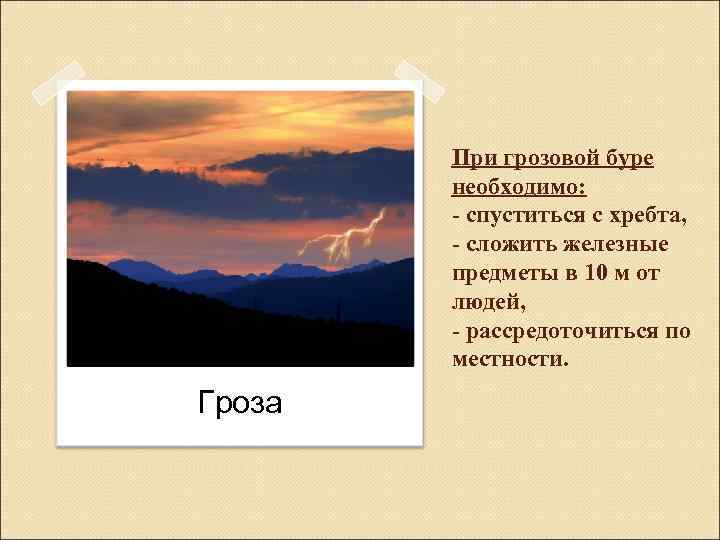 Гроза

При грозовой буре необходимо:
- спуститься с хребта,
- сложить железные предметы в 10 м от людей,
- рассредоточиться по местности.